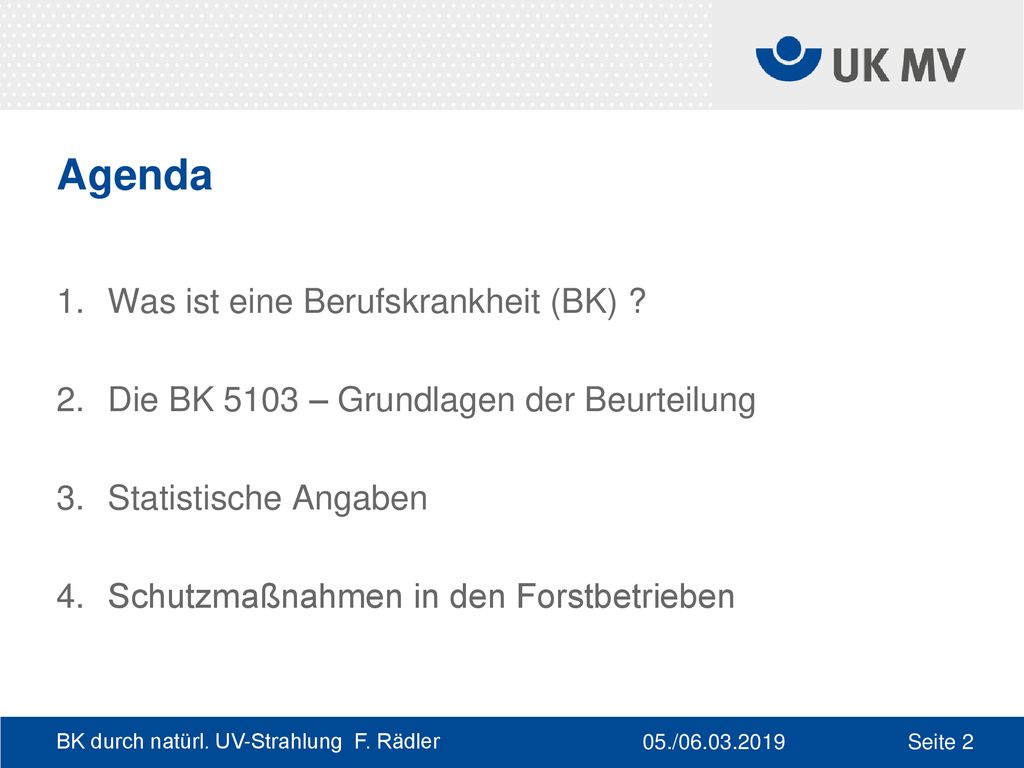 UK MV

Agenda

1. Was ist eine Berufskrankheit (BK) ?

2. Die BK 5103 – Grundlagen der Beurteilung

3. Statistische Angaben

4. Schutzmaßnahmen in den Forstbetrieben

BK durch natürl. UV-Strahlung F. Rädler 05./06.03.2019 Seite 2